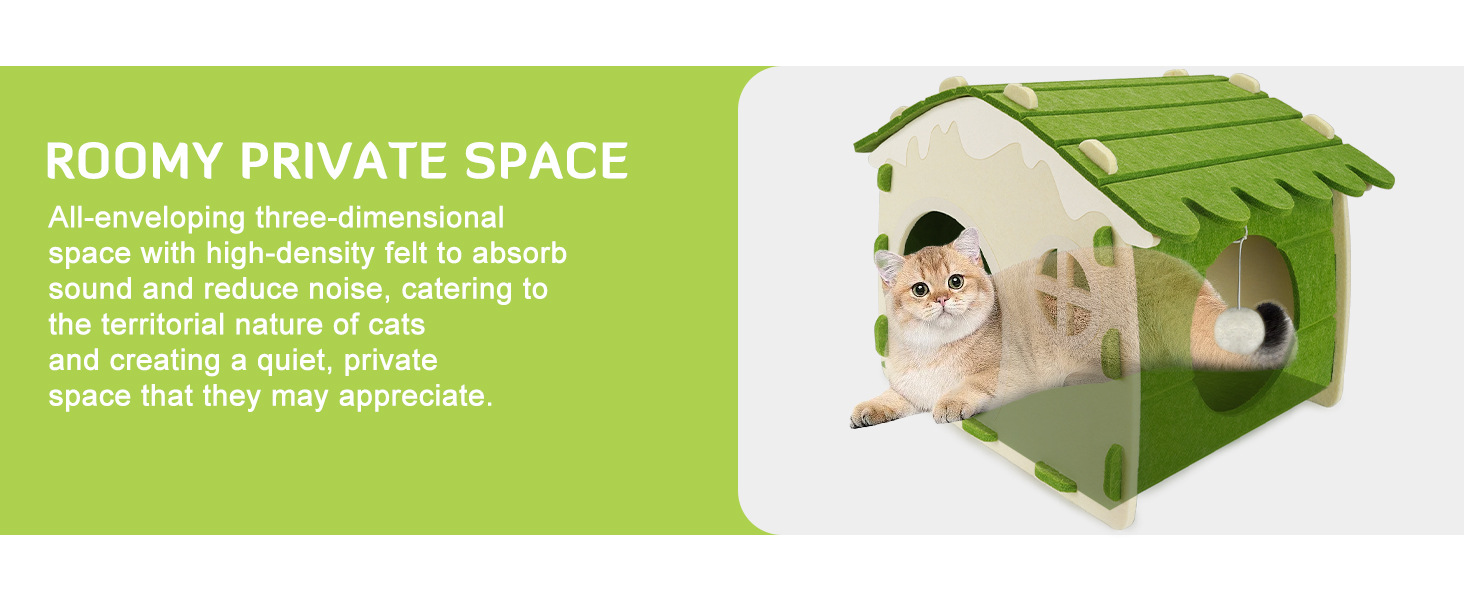 ROOMY PRIVATE SPACE

All-enveloping three-dimensional space with high-density felt to absorb sound and reduce noise, catering to the territorial nature of cats and creating a quiet, private space that they may appreciate.